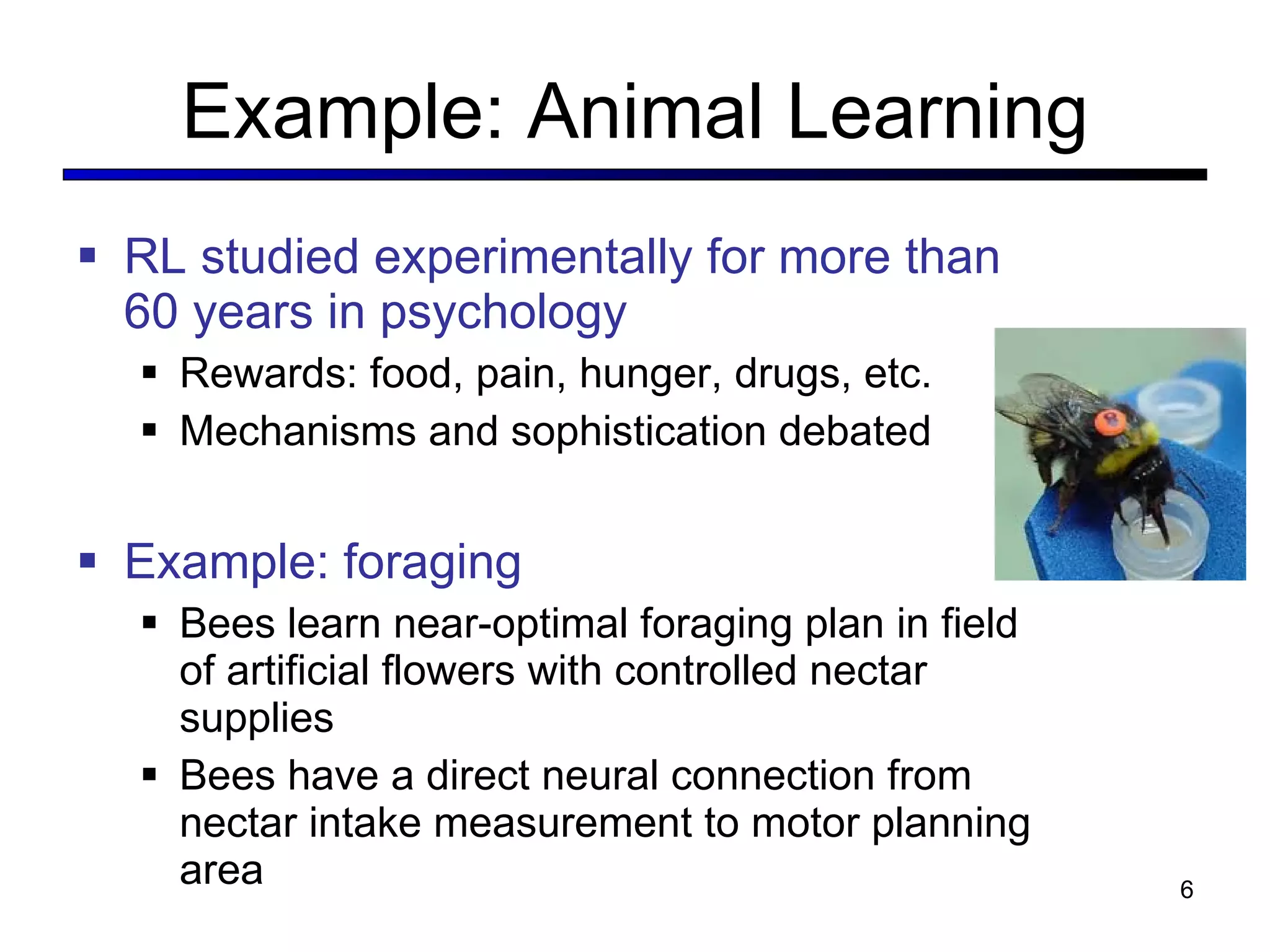 Example: Animal Learning

▪ RL studied experimentally for more than 60 years in psychology

▪ Rewards: food, pain, hunger, drugs, etc.

▪ Mechanisms and sophistication debated

▪ Example: foraging

▪ Bees learn near-optimal foraging plan in field of artificial flowers with controlled nectar supplies

▪ Bees have a direct neural connection from nectar intake measurement to motor planning area

6